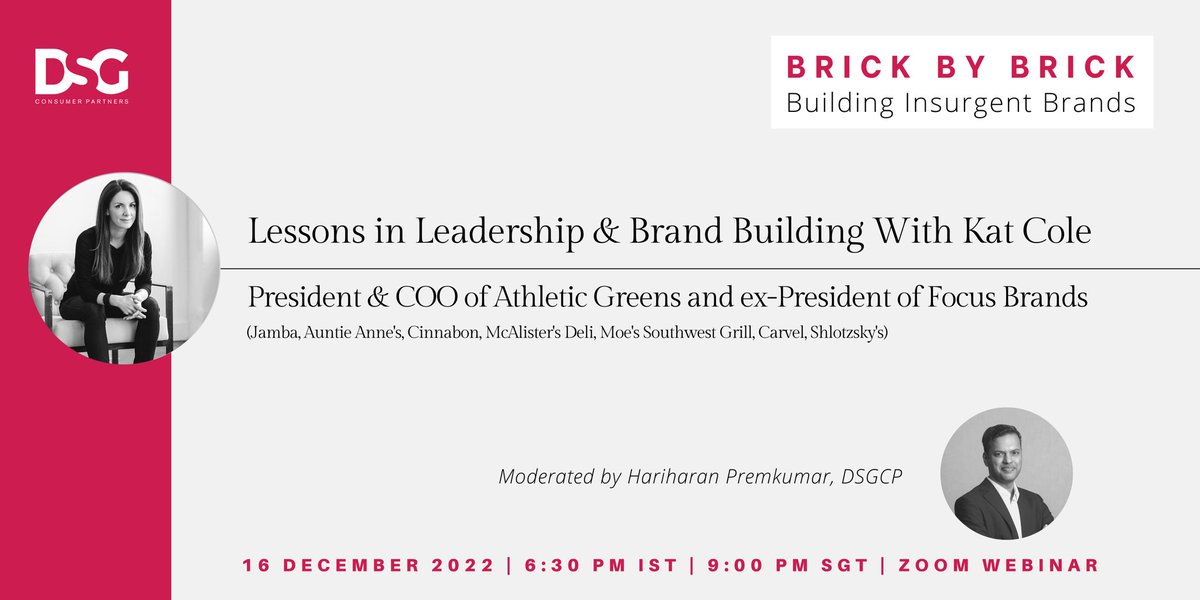 DSG
CONSUMER PARTNERS

BRICK BY BRICK
Building Insurgent Brands

Lessons in Leadership & Brand Building With Kat Cole

President & COO of Athletic Greens and ex-President of Focus Brands
(Jamba, Auntie Anne's, Cinnabon, McAlister's Deli, Moe's Southwest Grill, Carvel, Shlotzsky's)

Moderated by Hariharan Premkumar, DSGCP

16 DECEMBER 2022 | 6:30 PM IST | 9:00 PM SGT | ZOOM WEBINAR